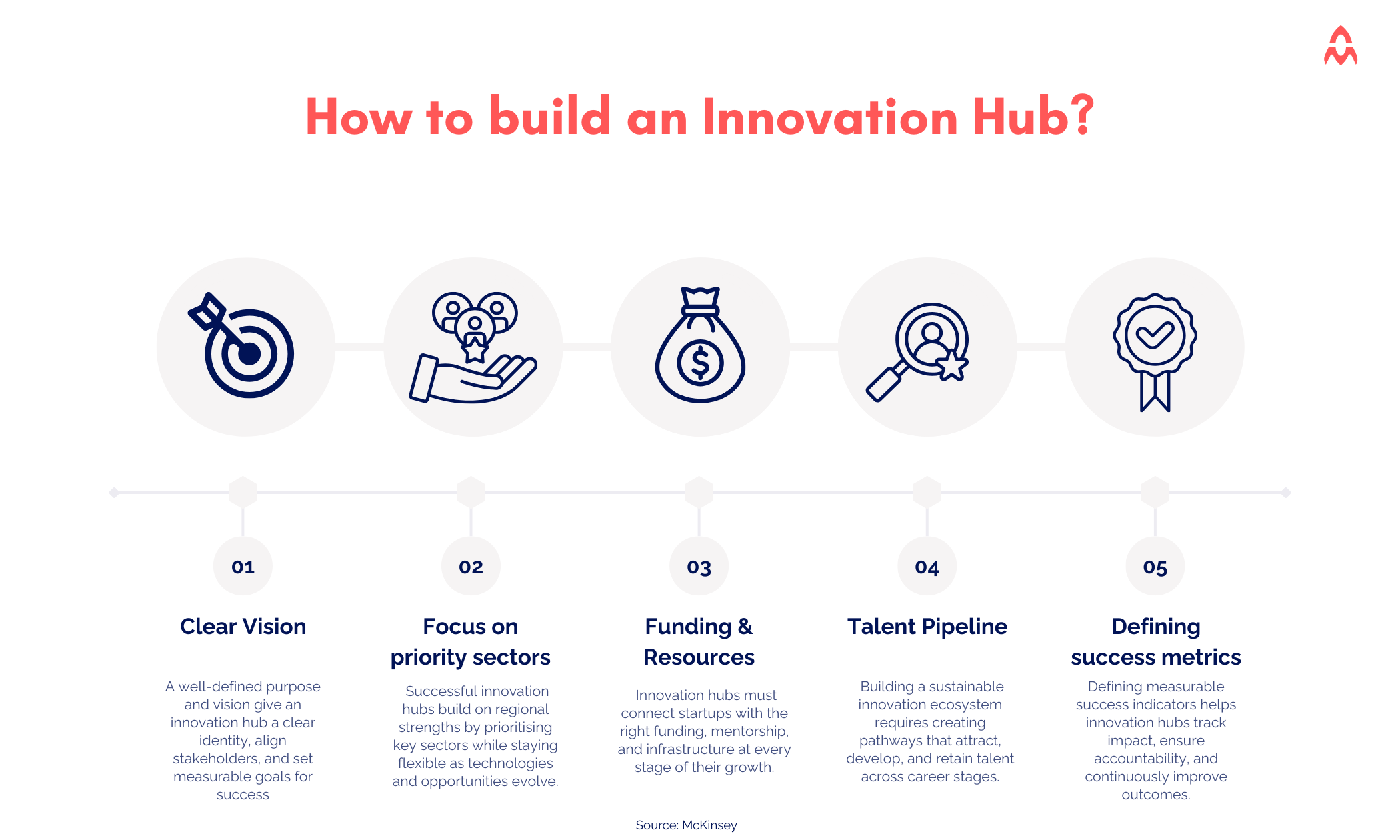 How to build an Innovation Hub?

01

Clear Vision

A well-defined purpose and vision give an innovation hub a clear identity, align stakeholders, and set measurable goals for success

02

Focus on priority sectors

Successful innovation hubs build on regional strengths by prioritising key sectors while staying flexible as technologies and opportunities evolve.

03

Funding & Resources

Innovation hubs must connect startups with the right funding, mentorship, and infrastructure at every stage of their growth.

04

Talent Pipeline

Building a sustainable innovation ecosystem requires creating pathways that attract, develop, and retain talent across career stages.

05

Defining success metrics

Defining measurable success indicators helps innovation hubs track impact, ensure accountability, and continuously improve outcomes.

Source: McKinsey